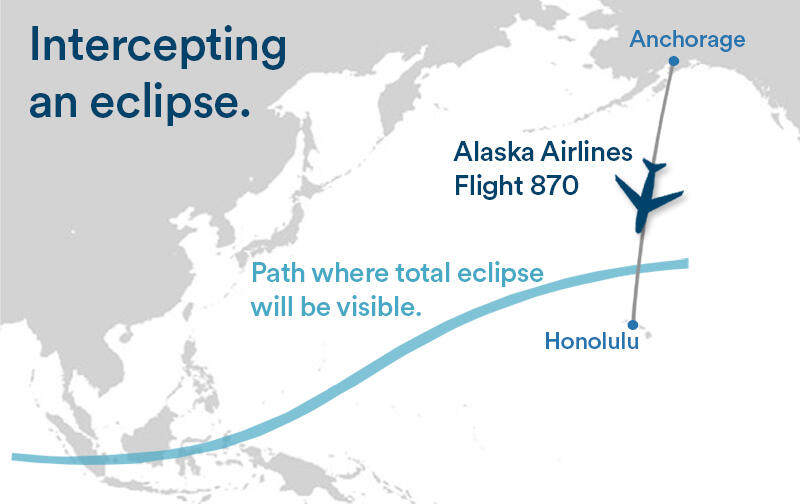 Intercepting an eclipse.

Anchorage

Alaska Airlines Flight 870

Path where total eclipse will be visible.

Honolulu